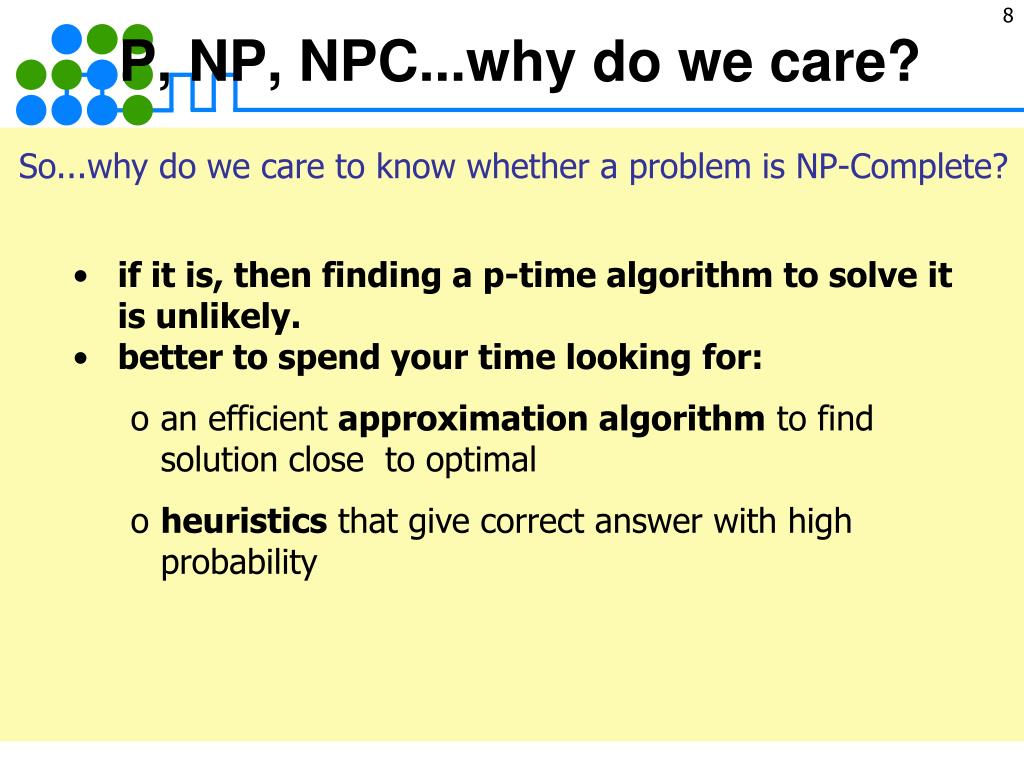 8

P, NP, NPC...why do we care?

So...why do we care to know whether a problem is NP-Complete?

• if it is, then finding a p-time algorithm to solve it is unlikely.
• better to spend your time looking for:

o an efficient approximation algorithm to find solution close to optimal

o heuristics that give correct answer with high probability